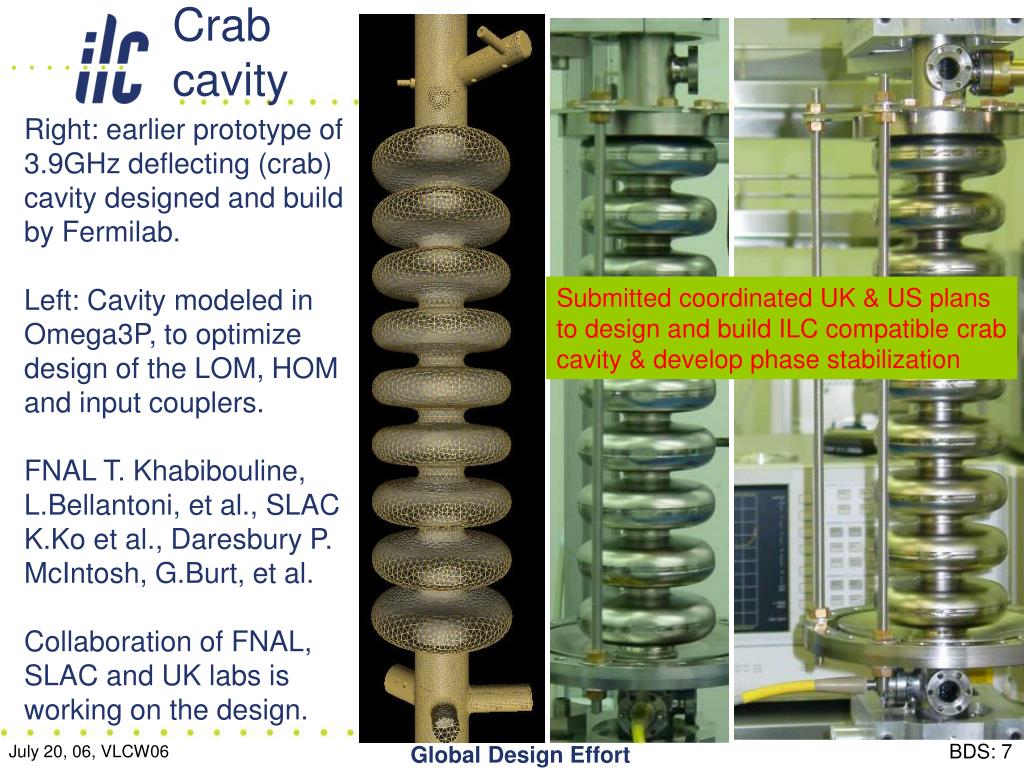 ilc

Crab cavity

Right: earlier prototype of 3.9GHz deflecting (crab) cavity designed and build by Fermilab.

Left: Cavity modeled in Omega3P, to optimize design of the LOM, HOM and input couplers.

FNAL T. Khabibouline, L.Bellantoni, et al., SLAC K.Ko et al., Daresbury P. McIntosh, G.Burt, et al.

Collaboration of FNAL, SLAC and UK labs is working on the design.

Submitted coordinated UK & US plans to design and build ILC compatible crab cavity & develop phase stabilization

July 20, 06, VLCW06

Global Design Effort

BDS: 7